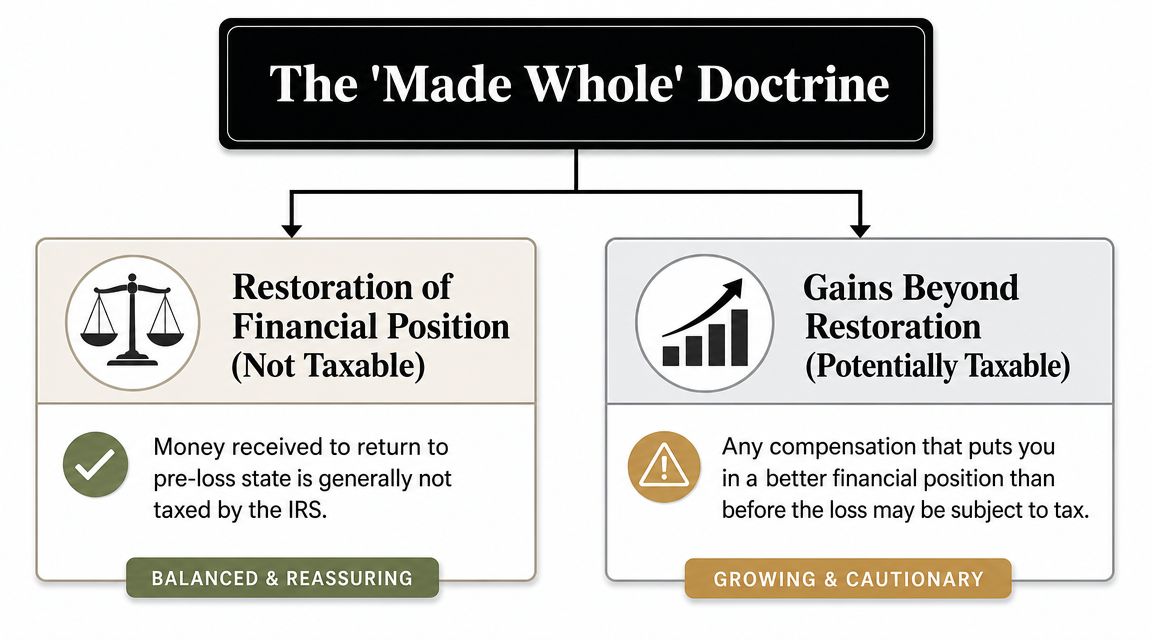 The 'Made Whole' Doctrine

Restoration of Financial Position (Not Taxable)

Money received to return to pre-loss state is generally not taxed by the IRS.

BALANCED & REASSURING

Gains Beyond Restoration (Potentially Taxable)

Any compensation that puts you in a better financial position than before the loss may be subject to tax.

GROWING & CAUTIONARY